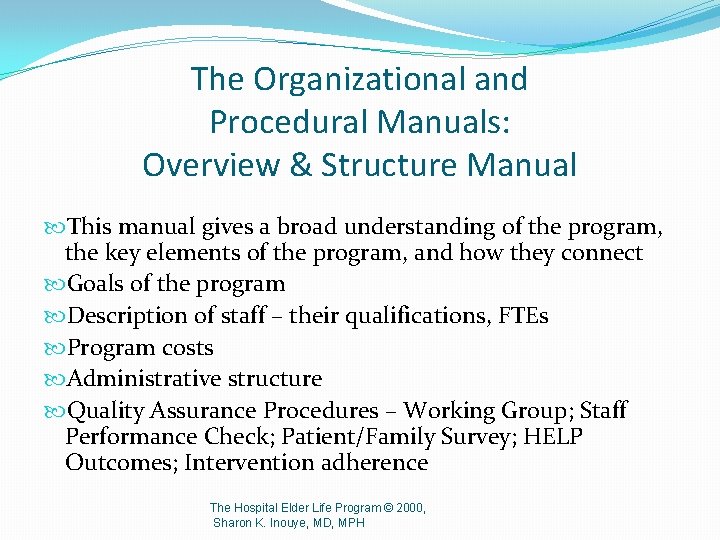 The Organizational and Procedural Manuals: Overview & Structure Manual

This manual gives a broad understanding of the program, the key elements of the program, and how they connect

Goals of the program

Description of staff – their qualifications, FTEs

Program costs

Administrative structure

Quality Assurance Procedures – Working Group; Staff Performance Check; Patient/Family Survey; HELP Outcomes; Intervention adherence

The Hospital Elder Life Program © 2000, Sharon K. Inouye, MD, MPH